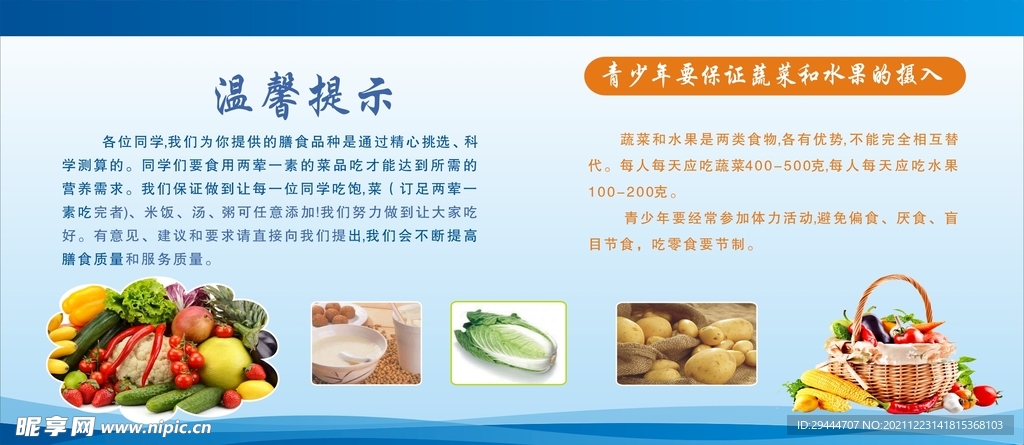 温馨提示

各位同学,我们为你提供的膳食品种是通过精心挑选、科学测算的。同学们要食用两荤一素的菜品吃才能达到所需的营养需求。我们保证做到让每一位同学吃饱,菜(订足两荤一素吃完者)、米饭、汤、粥可任意添加!我们努力做到让大家吃好。有意见、建议和要求请直接向我们提出,我们会不断提高膳食质量和服务质量。

青少年要保证蔬菜和水果的摄入

蔬菜和水果是两类食物,各有优势,不能完全相互替代。每人每天应吃蔬菜400-500克,每人每天应吃水果100-200克。

青少年要经常参加体力活动,避免偏食、厌食、盲目节食,吃零食要节制。

昵享网 www.nipic.cn

ID:29444707 NO:20211223141815368103